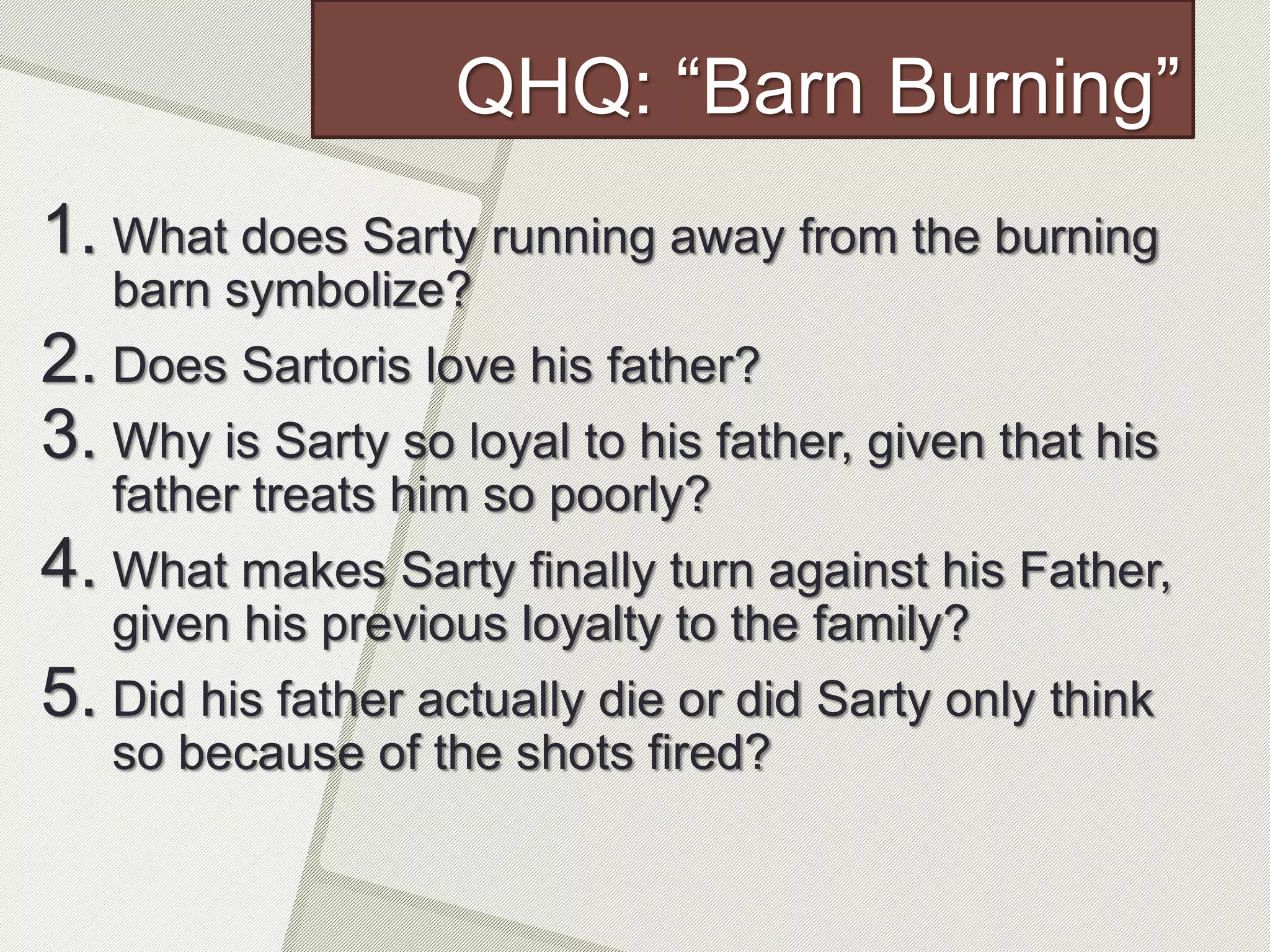 QHQ: “Barn Burning”

1. What does Sarty running away from the burning barn symbolize?
2. Does Sartoris love his father?
3. Why is Sarty so loyal to his father, given that his father treats him so poorly?
4. What makes Sarty finally turn against his Father, given his previous loyalty to the family?
5. Did his father actually die or did Sarty only think so because of the shots fired?